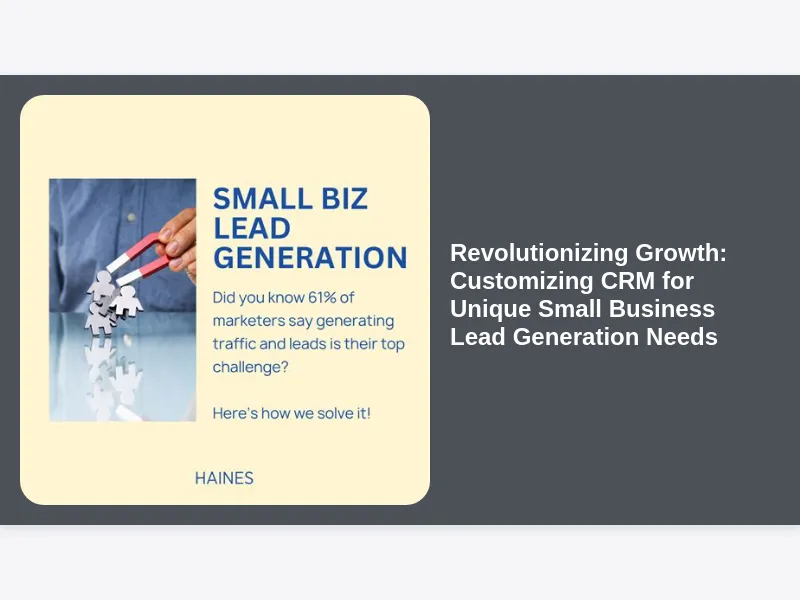 SMALL BIZ LEAD GENERATION

Did you know 61% of marketers say generating traffic and leads is their top challenge?

Here's how we solve it!

HAINES

Revolutionizing Growth: Customizing CRM for Unique Small Business Lead Generation Needs